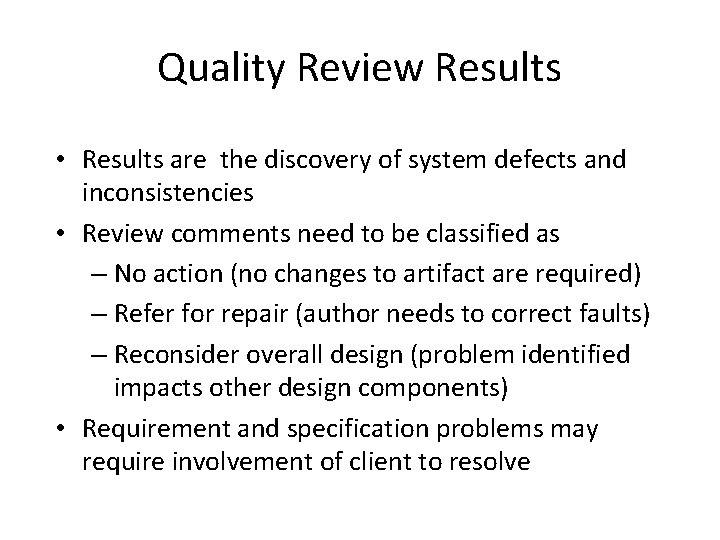 Quality Review Results

• Results are the discovery of system defects and inconsistencies
• Review comments need to be classified as
– No action (no changes to artifact are required)
– Refer for repair (author needs to correct faults)
– Reconsider overall design (problem identified impacts other design components)
• Requirement and specification problems may require involvement of client to resolve